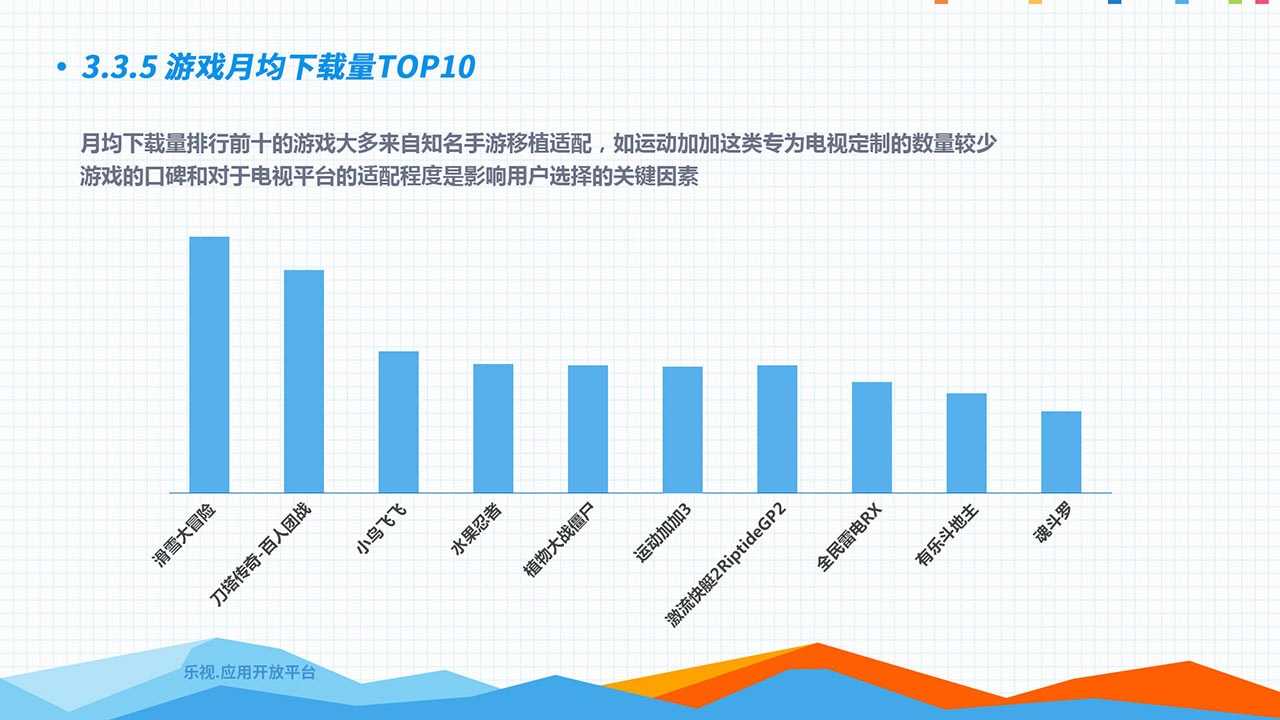 • 3.3.5 游戏月均下载量TOP10

月均下载量排行前十的游戏大多来自知名手游移植适配，如运动加加这类专为电视定制的数量较少
游戏的口碑和对于电视平台的适配程度是影响用户选择的关键因素

滑雪大冒险
刀塔传奇-百人团战
小鸟飞飞
水果忍者
植物大战僵尸
运动加加3
激流快艇2RiptideGP2
全民雷电RX
有乐斗地主
魂斗罗

乐视.应用开放平台